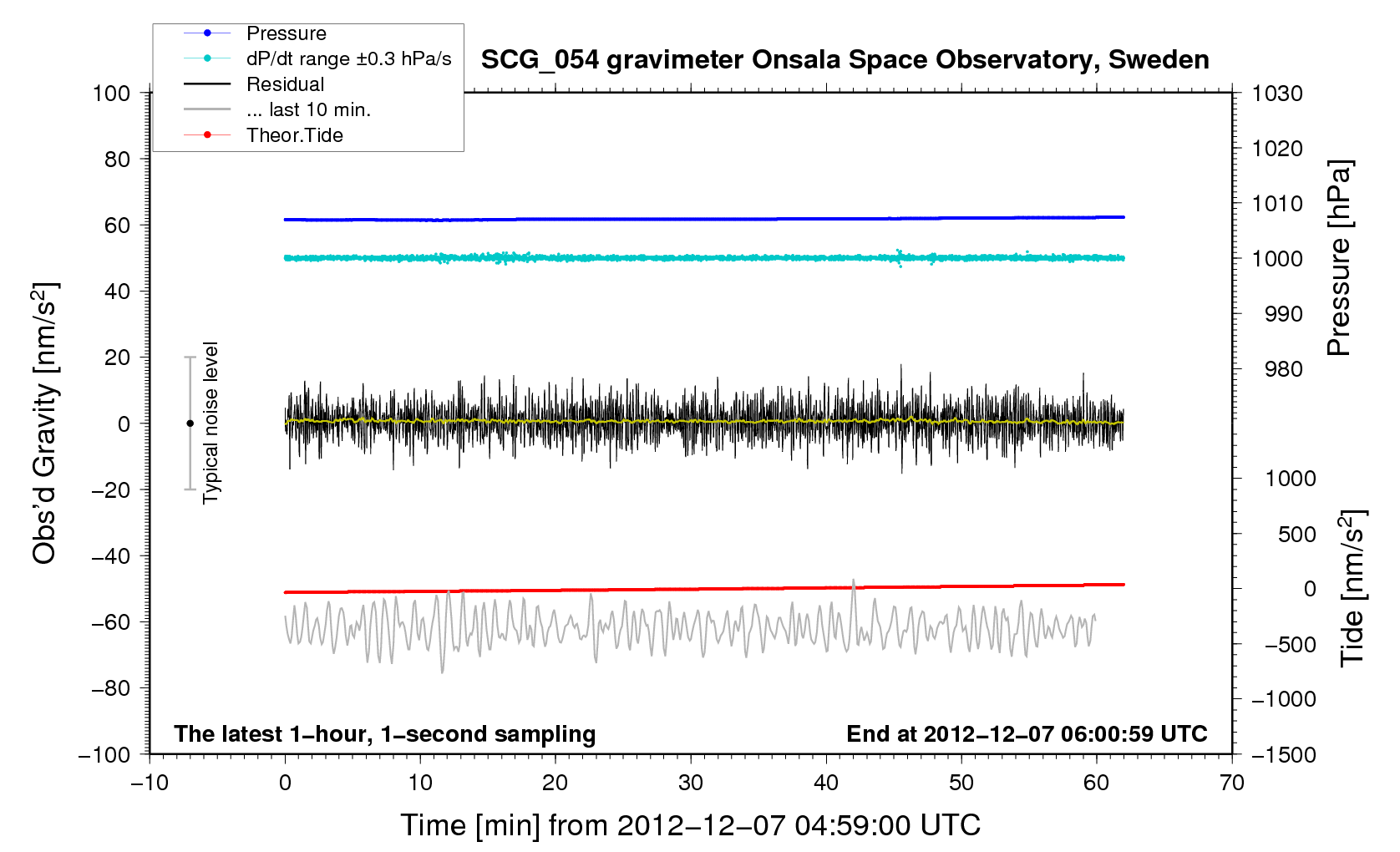 Pressure
dP/dt range ±0.3 hPa/s
Residual
... last 10 min.
Theor.Tide

SCG_054 gravimeter Onsala Space Observatory, Sweden

100
80
60
40
20
0
−20
−40
−60
−80
−100

Obs'd Gravity [nm/s$^2$]

Typical noise level

1030
1020
1010
1000
990
980

Pressure [hPa]

1000
500
0
−500
−1000
−1500

Tide [nm/s$^2$]

The latest 1−hour, 1−second sampling

End at 2012−12−07 06:00:59 UTC

−10
0
10
20
30
40
50
60
70

Time [min] from 2012−12−07 04:59:00 UTC